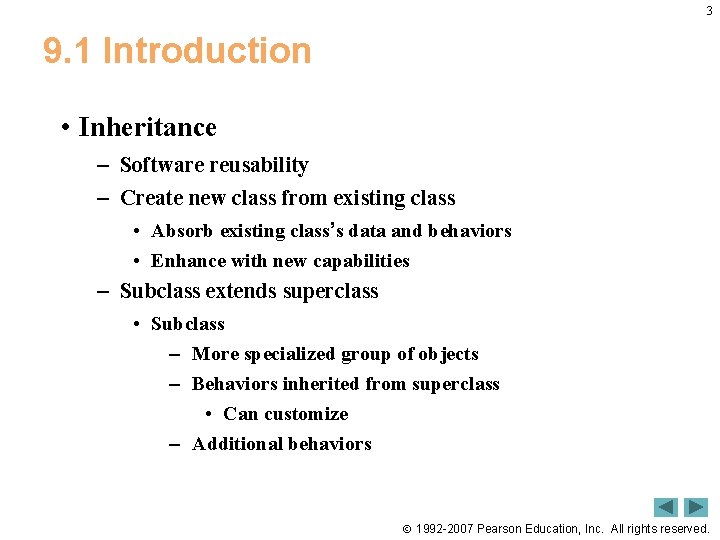 3

9.1 Introduction

• Inheritance
– Software reusability
– Create new class from existing class
• Absorb existing class's data and behaviors
• Enhance with new capabilities
– Subclass extends superclass
• Subclass
– More specialized group of objects
– Behaviors inherited from superclass
• Can customize
– Additional behaviors

© 1992-2007 Pearson Education, Inc. All rights reserved.